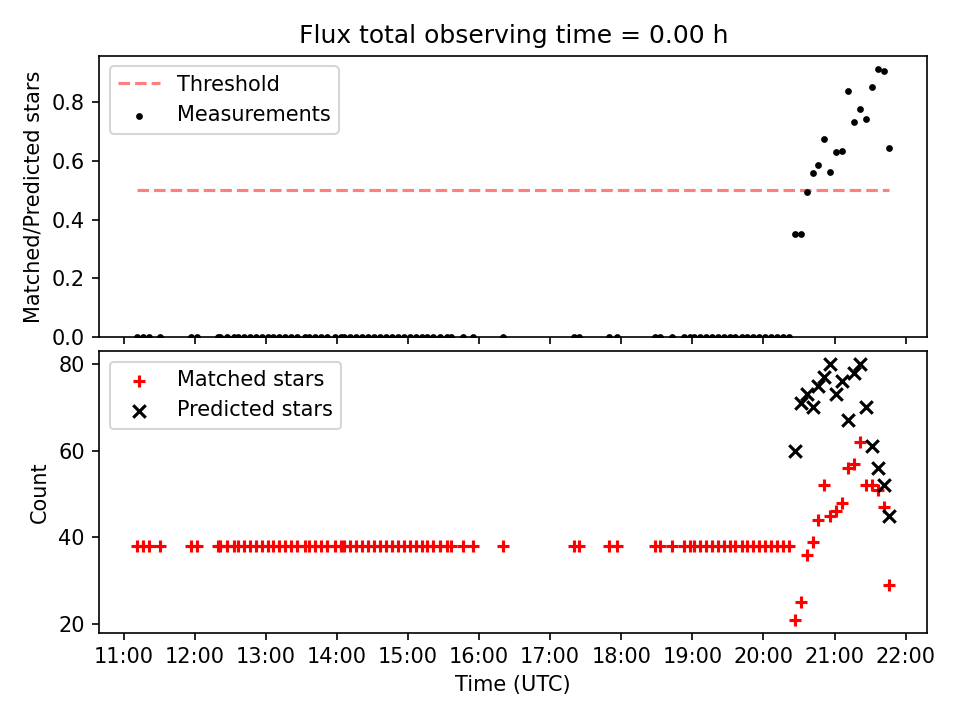 Flux total observing time = 0.00 h

Threshold
Measurements

Matched/Predicted stars

0.8
0.6
0.4
0.2
0.0

Matched stars
Predicted stars

Count

80
60
40
20

11:00 12:00 13:00 14:00 15:00 16:00 17:00 18:00 19:00 20:00 21:00 22:00

Time (UTC)